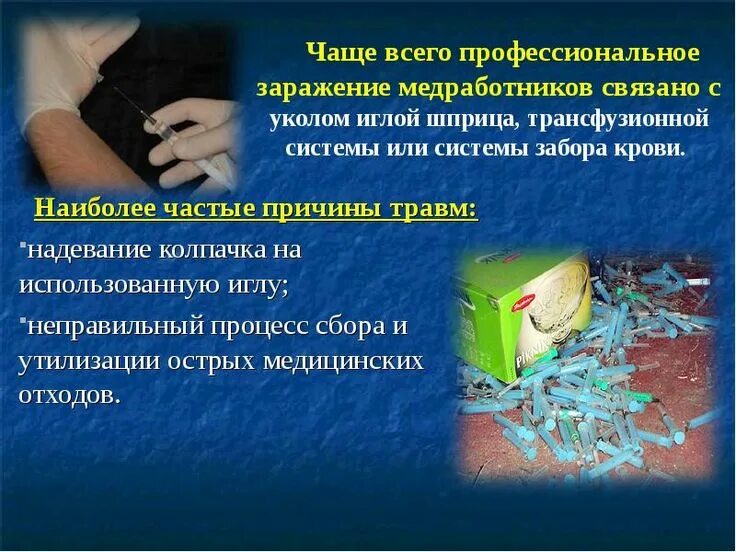 Чаще всего профессиональное заражение медработников связано с уколом иглой шприца, трансфузионной системы или системы забора крови.

Наиболее частые причины травм:

▪надевание колпачка на использованную иглу;

▪неправильный процесс сбора и утилизации острых медицинских отходов.

PIKNIK